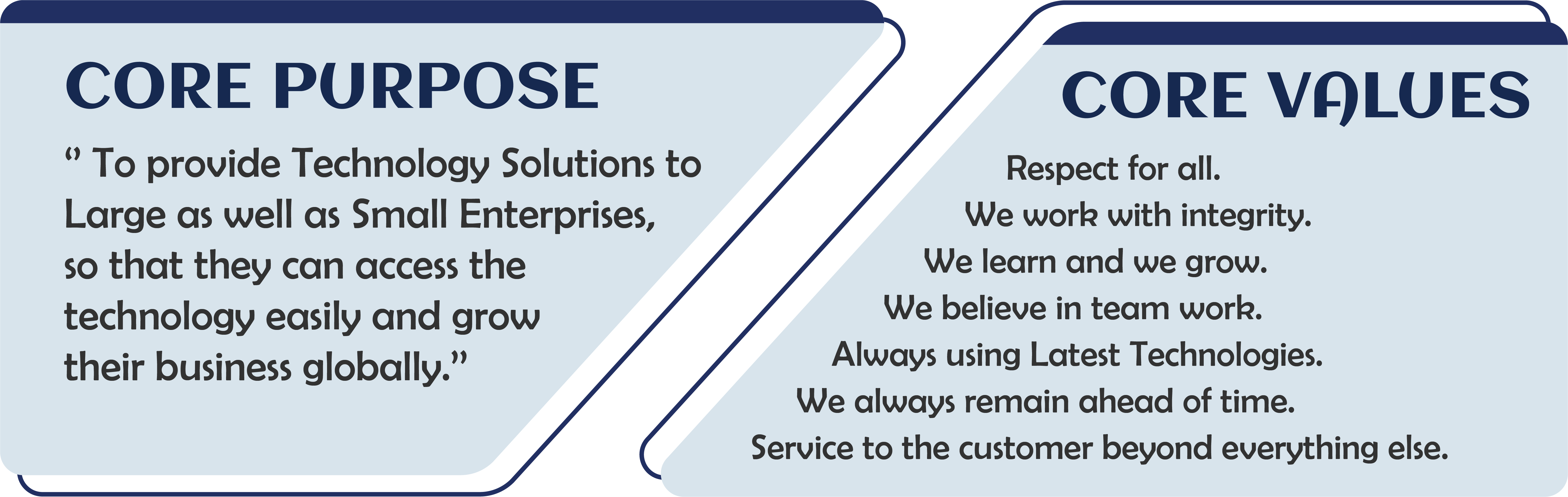 CORE PURPOSE

“ To provide Technology Solutions to Large as well as Small Enterprises, so that they can access the technology easily and grow their business globally.”

CORE VALUES

Respect for all.
We work with integrity.
We learn and we grow.
We believe in team work.
Always using Latest Technologies.
We always remain ahead of time.
Service to the customer beyond everything else.